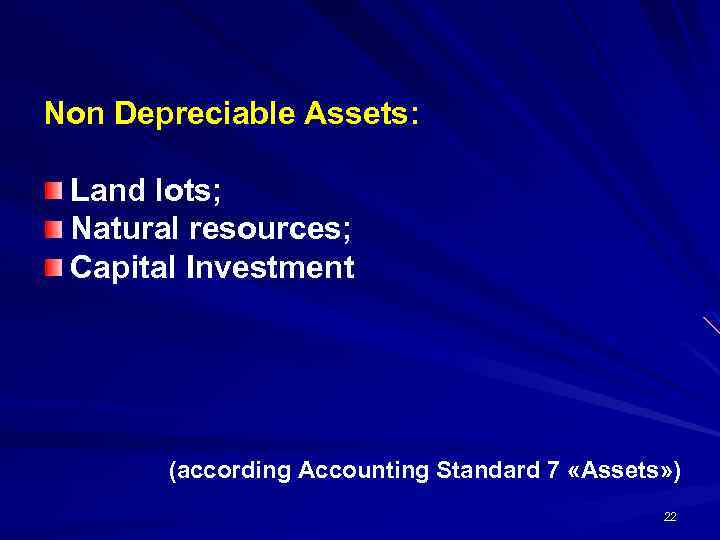 Non Depreciable Assets:

Land lots;
Natural resources;
Capital Investment

(according Accounting Standard 7 «Assets»)

22